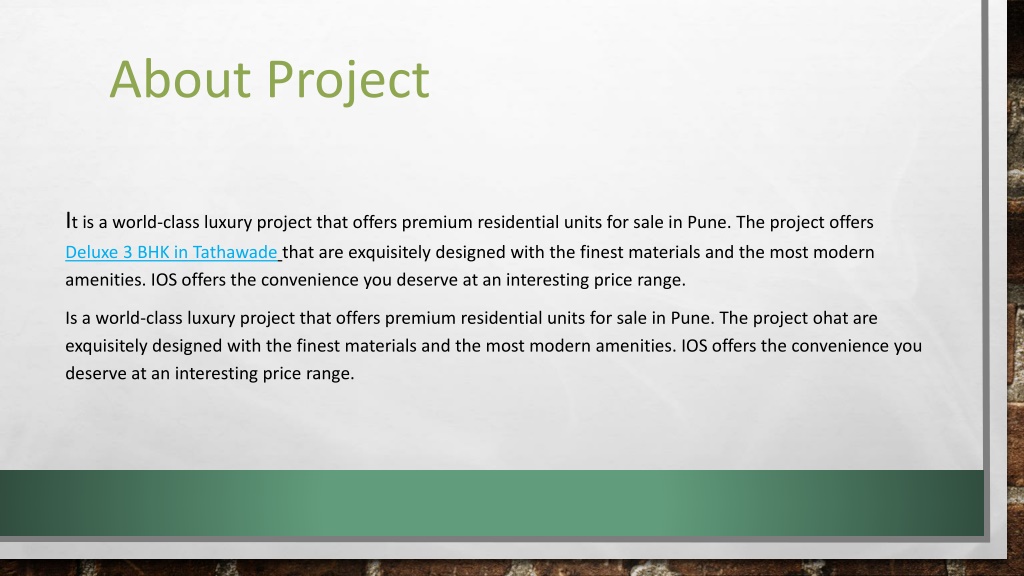 About Project

It is a world-class luxury project that offers premium residential units for sale in Pune. The project offers Deluxe 3 BHK in Tathawade that are exquisitely designed with the finest materials and the most modern amenities. IOS offers the convenience you deserve at an interesting price range.

Is a world-class luxury project that offers premium residential units for sale in Pune. The project ohat are exquisitely designed with the finest materials and the most modern amenities. IOS offers the convenience you deserve at an interesting price range.